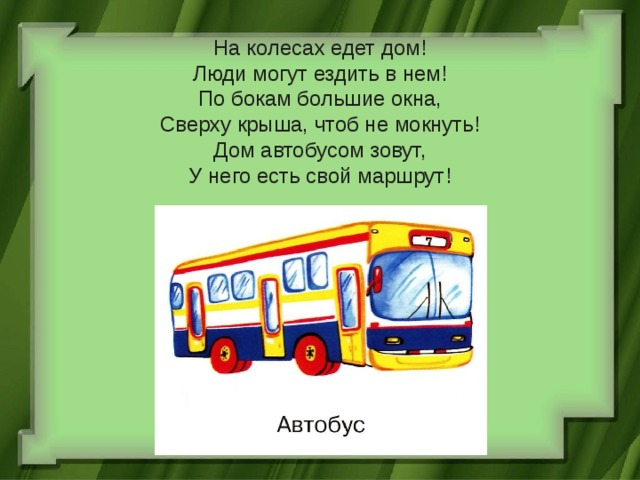 На колесах едет дом!
Люди могут ездить в нем!
По бокам большие окна,
Сверху крыша, чтоб не мокнуть!
Дом автобусом зовут,
У него есть свой маршрут!

7

Автобус